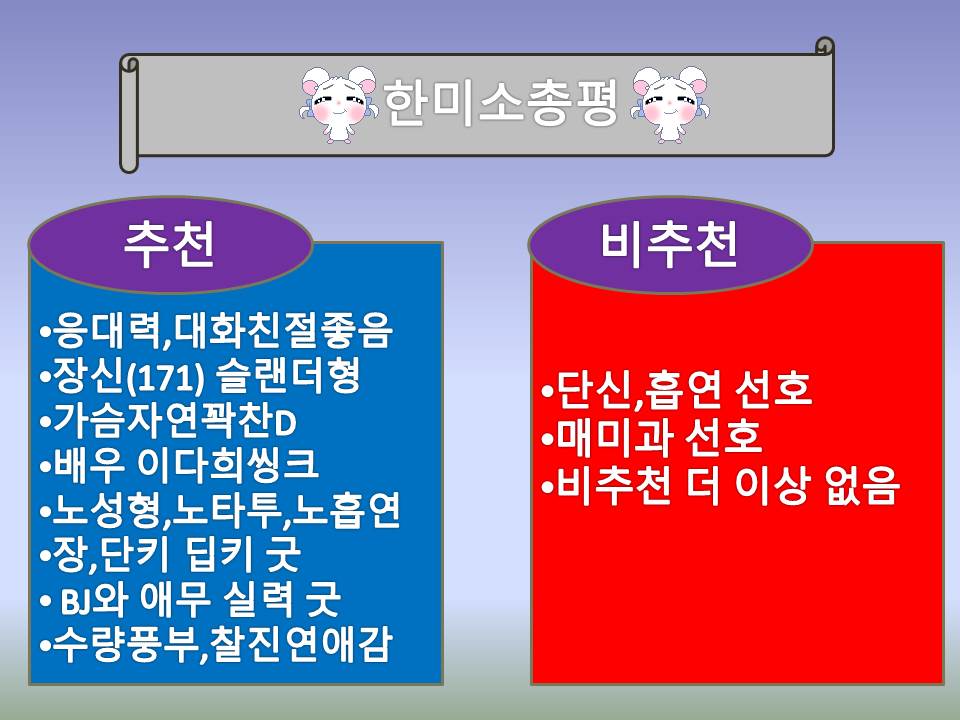 한미소총평

추천

•응대력,대화친절좋음
•장신(171) 슬랜더형
•가슴자연꽉찬D
•배우 이다희씽크
•노성형,노타투,노흡연
•장,단키 딥키 굿
• BJ와 애무 실력 굿
•수량풍부,찰진연애감

비추천

•단신,흡연 선호
•매미과 선호
•비추천 더 이상 없음